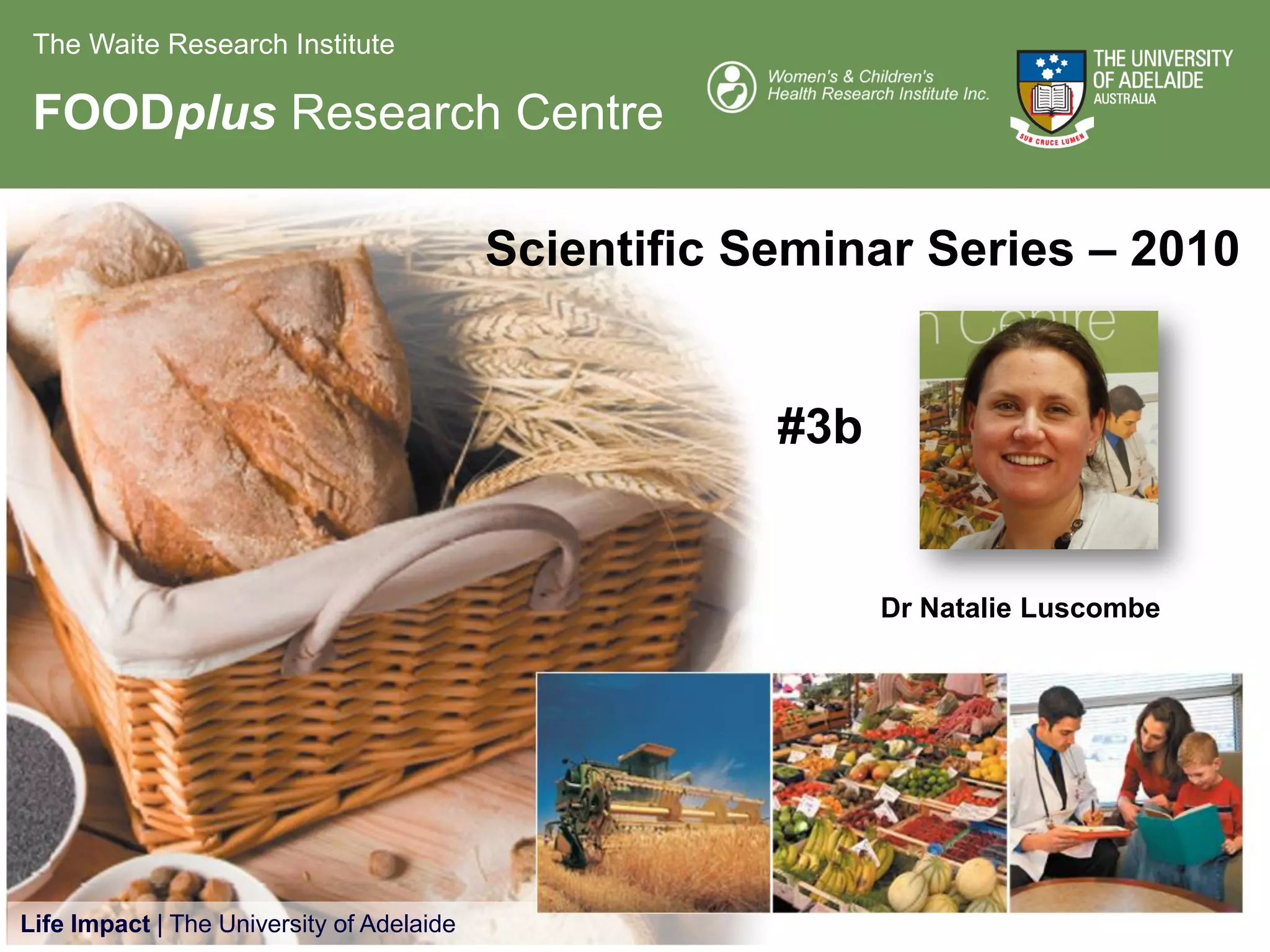 The Waite Research Institute

FOODplus Research Centre

Women's & Children's Health Research Institute Inc.

THE UNIVERSITY OF ADELAIDE AUSTRALIA

SUB CRUCE LUMEN

Scientific Seminar Series – 2010

#3b

Dr Natalie Luscombe

Life Impact | The University of Adelaide